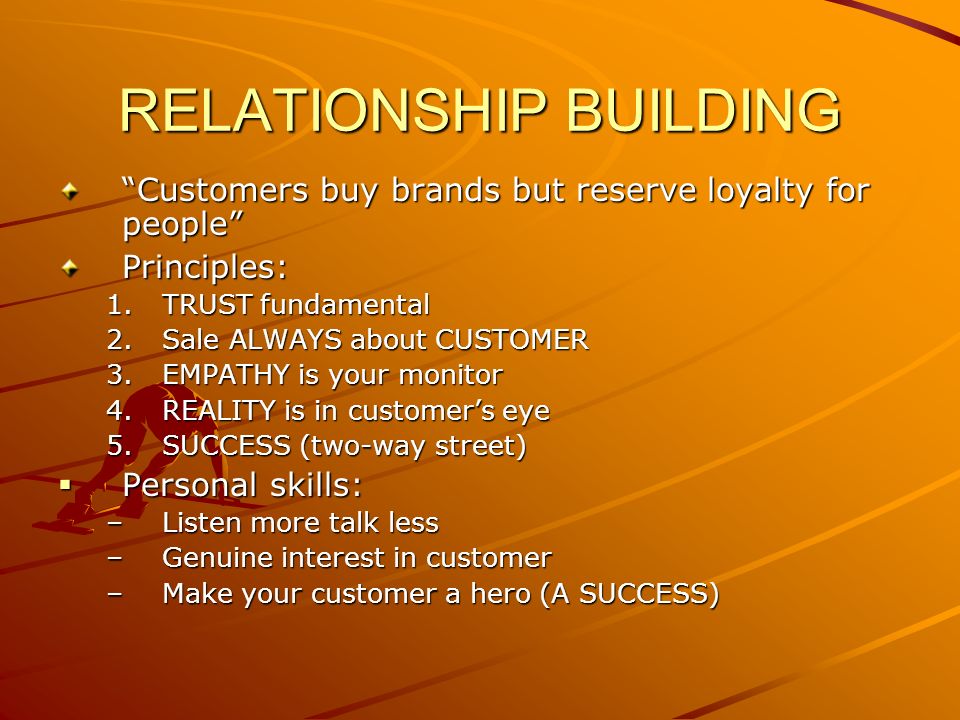 RELATIONSHIP BUILDING

“Customers buy brands but reserve loyalty for people”

Principles:

1. TRUST fundamental
2. Sale ALWAYS about CUSTOMER
3. EMPATHY is your monitor
4. REALITY is in customer’s eye
5. SUCCESS (two-way street)

Personal skills:

– Listen more talk less
– Genuine interest in customer
– Make your customer a hero (A SUCCESS)